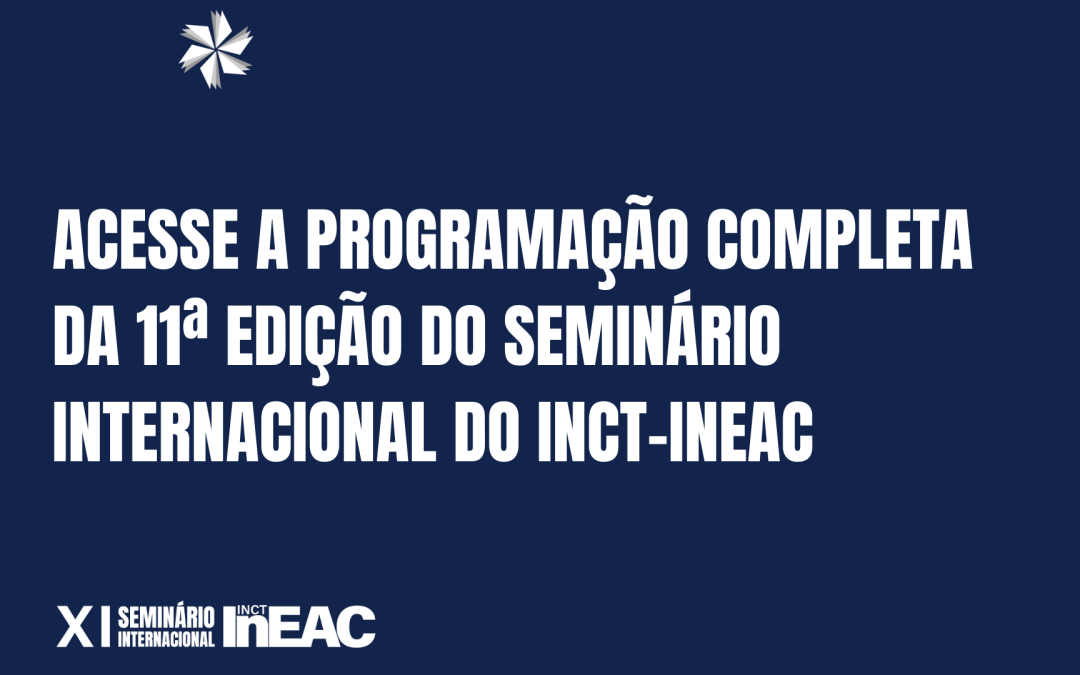 ACESSE A PROGRAMAÇÃO COMPLETA DA 11ª EDIÇÃO DO SEMINÁRIO INTERNACIONAL DO INCT-INEAC

XI SEMINÁRIO INTERNACIONAL INCT InEAC